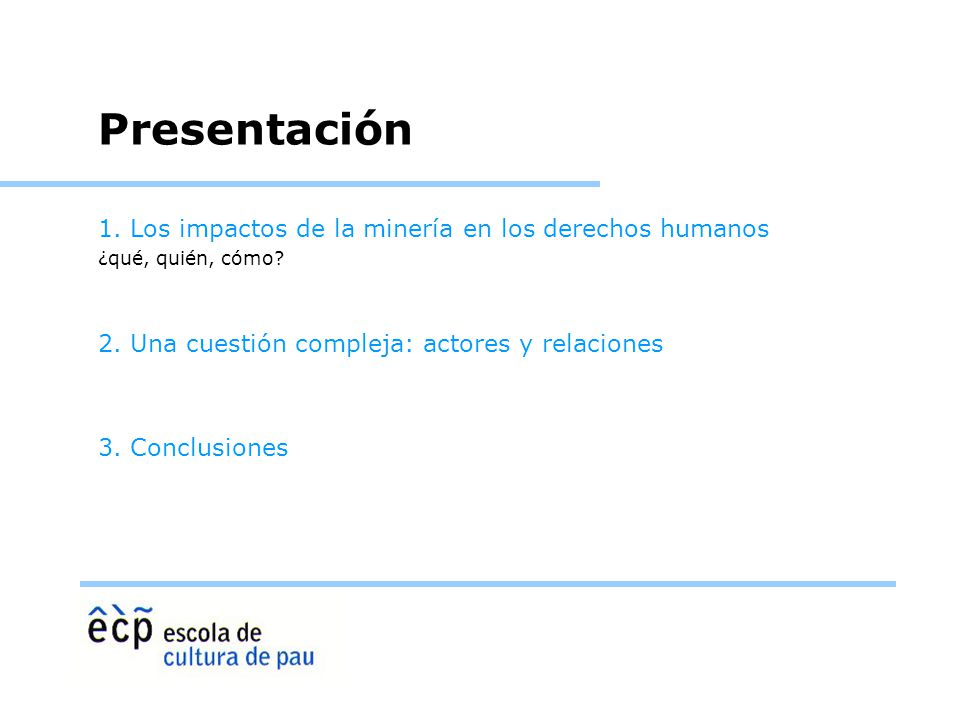 Presentación

1. Los impactos de la minería en los derechos humanos
¿qué, quién, cómo?

2. Una cuestión compleja: actores y relaciones

3. Conclusiones

êc̀p̃ escola de cultura de pau